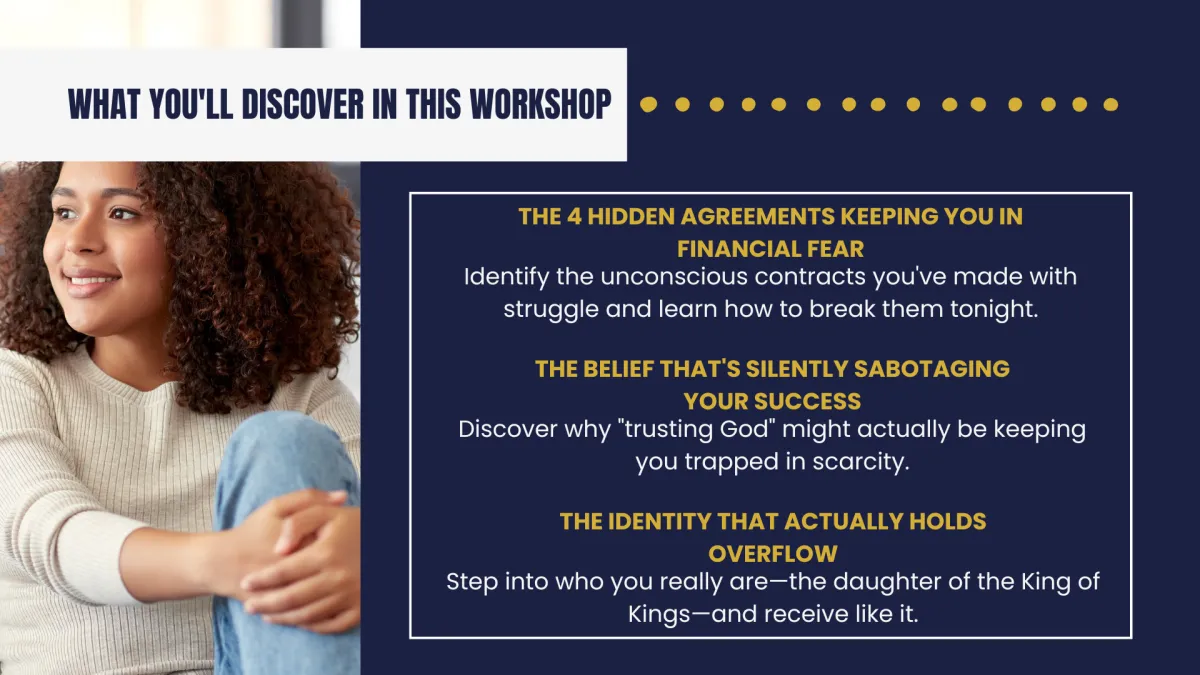 WHAT YOU'LL DISCOVER IN THIS WORKSHOP

THE 4 HIDDEN AGREEMENTS KEEPING YOU IN FINANCIAL FEAR
Identify the unconscious contracts you've made with struggle and learn how to break them tonight.

THE BELIEF THAT'S SILENTLY SABOTAGING YOUR SUCCESS
Discover why "trusting God" might actually be keeping you trapped in scarcity.

THE IDENTITY THAT ACTUALLY HOLDS OVERFLOW
Step into who you really are—the daughter of the King of Kings—and receive like it.